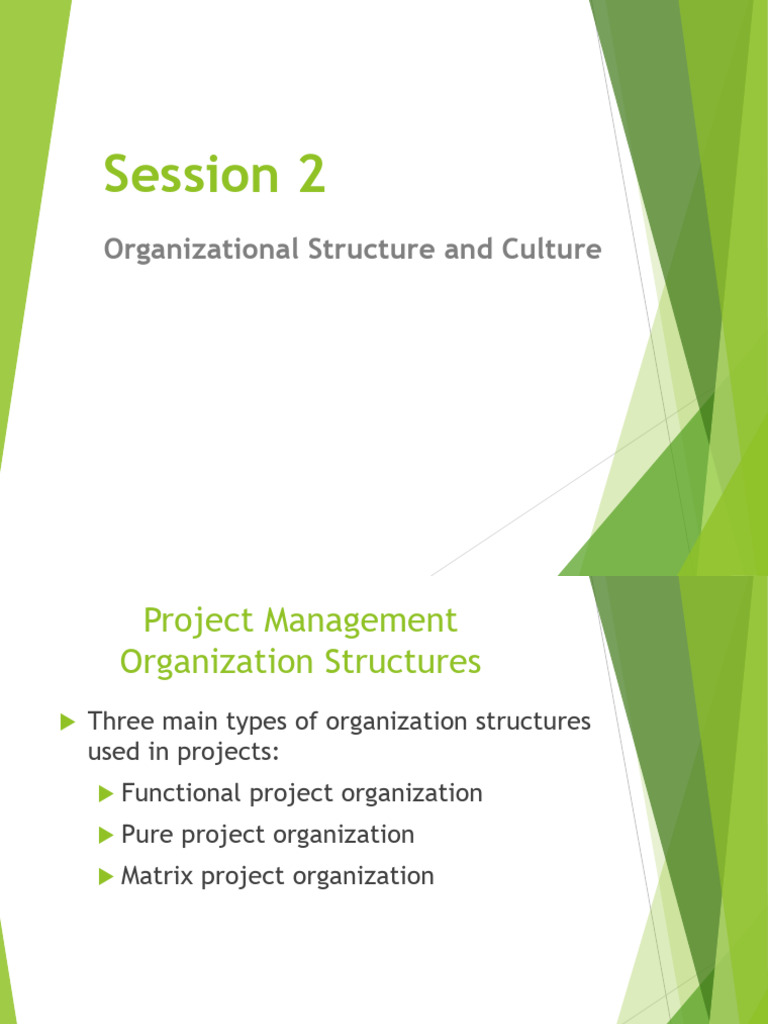 Session 2

Organizational Structure and Culture

Project Management Organization Structures

Three main types of organization structures used in projects:

Functional project organization

Pure project organization

Matrix project organization